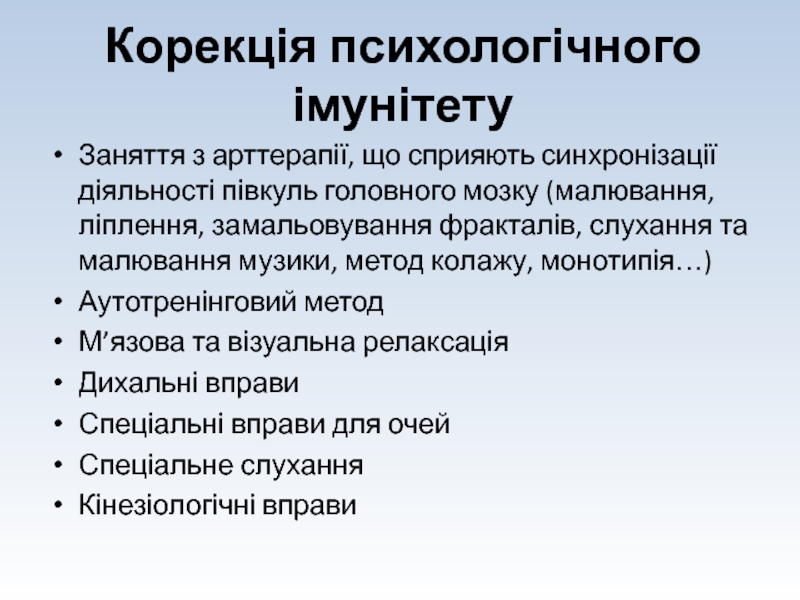 Корекція психологічного імунітету

• Заняття з арттерапії, що сприяють синхронізації діяльності півкуль головного мозку (малювання, ліплення, замальовування фракталів, слухання та малювання музики, метод колажу, монотипія…)
• Аутотренінговий метод
• М’язова та візуальна релаксація
• Дихальні вправи
• Спеціальні вправи для очей
• Спеціальне слухання
• Кінезіологічні вправи